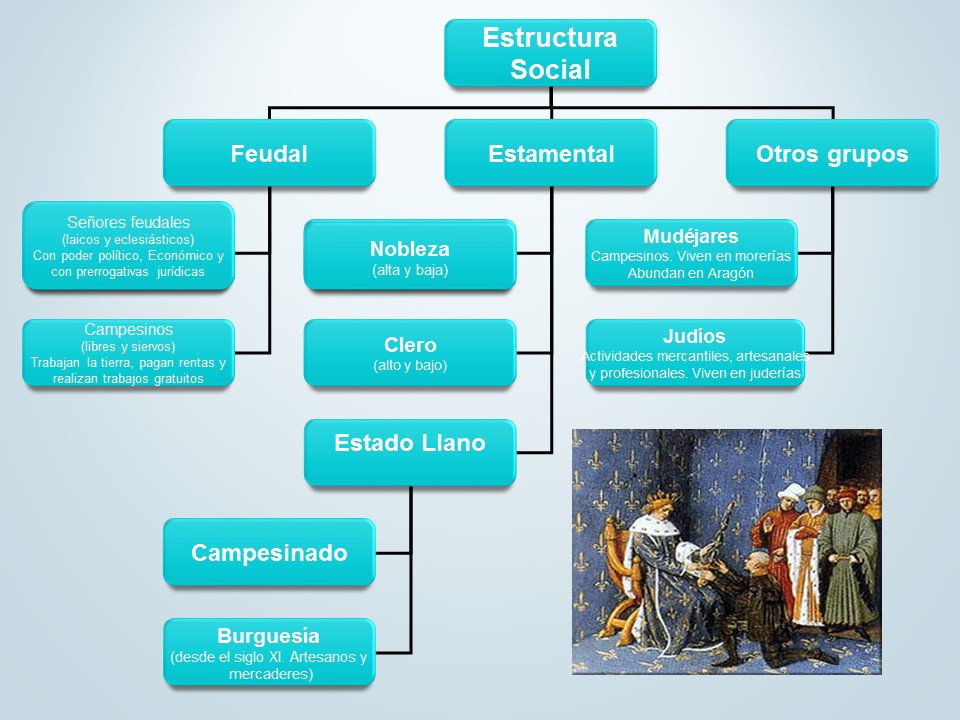 Estructura Social

Feudal

Estamental

Otros grupos

Señores feudales
(laicos y eclesiásticos)
Con poder político, Económico y con prerrogativas jurídicas

Campesinos
(libres y siervos)
Trabajan la tierra, pagan rentas y realizan trabajos gratuitos

Nobleza
(alta y baja)

Clero
(alto y bajo)

Estado Llano

Campesinado

Burguesía
(desde el siglo XI. Artesanos y mercaderes)

Mudéjares
Campesinos. Viven en morerías
Abundan en Aragón

Judíos
Actividades mercantiles, artesanales y profesionales. Viven en juderías